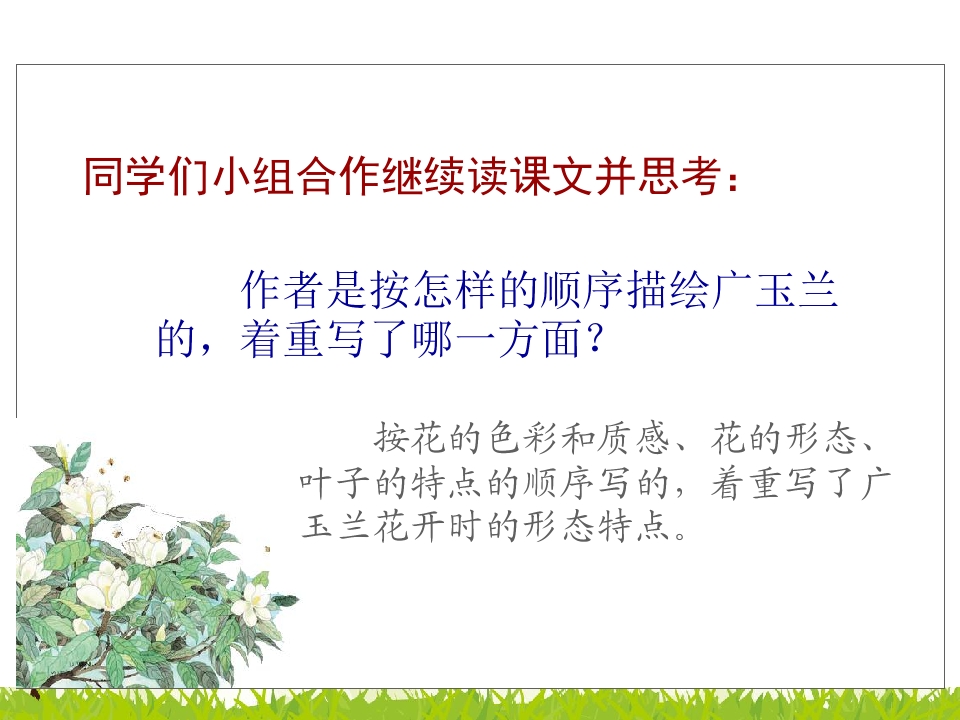 同学们小组合作继续读课文并思考：

作者是按怎样的顺序描绘广玉兰的，着重写了哪一方面？

按花的色彩和质感、花的形态、叶子的特点的顺序写的，着重写了广玉兰花开时的形态特点。